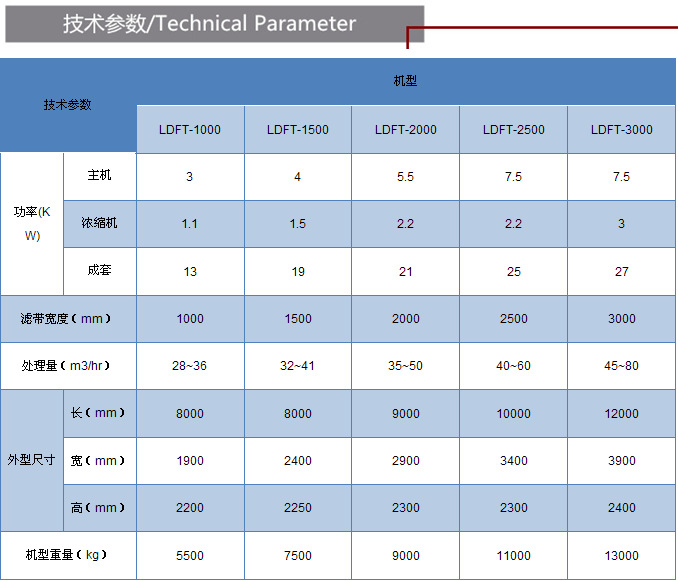 技术参数/Technical Parameter

| 技术参数 | | 机型 | | | | |
|---|---|---|---|---|---|---|
| | | LDFT-1000 | LDFT-1500 | LDFT-2000 | LDFT-2500 | LDFT-3000 |
| 功率(KW) | 主机 | 3 | 4 | 5.5 | 7.5 | 7.5 |
| | 浓缩机 | 1.1 | 1.5 | 2.2 | 2.2 | 3 |
| | 成套 | 13 | 19 | 21 | 25 | 27 |
| 滤带宽度（mm） | | 1000 | 1500 | 2000 | 2500 | 3000 |
| 处理量（m3/hr） | | 28~36 | 32~41 | 35~50 | 40~60 | 45~80 |
| 外型尺寸 | 长（mm） | 8000 | 8000 | 9000 | 10000 | 12000 |
| | 宽（mm） | 1900 | 2400 | 2900 | 3400 | 3900 |
| | 高（mm） | 2200 | 2250 | 2300 | 2300 | 2400 |
| 机型重量（kg） | | 5500 | 7500 | 9000 | 11000 | 13000 |